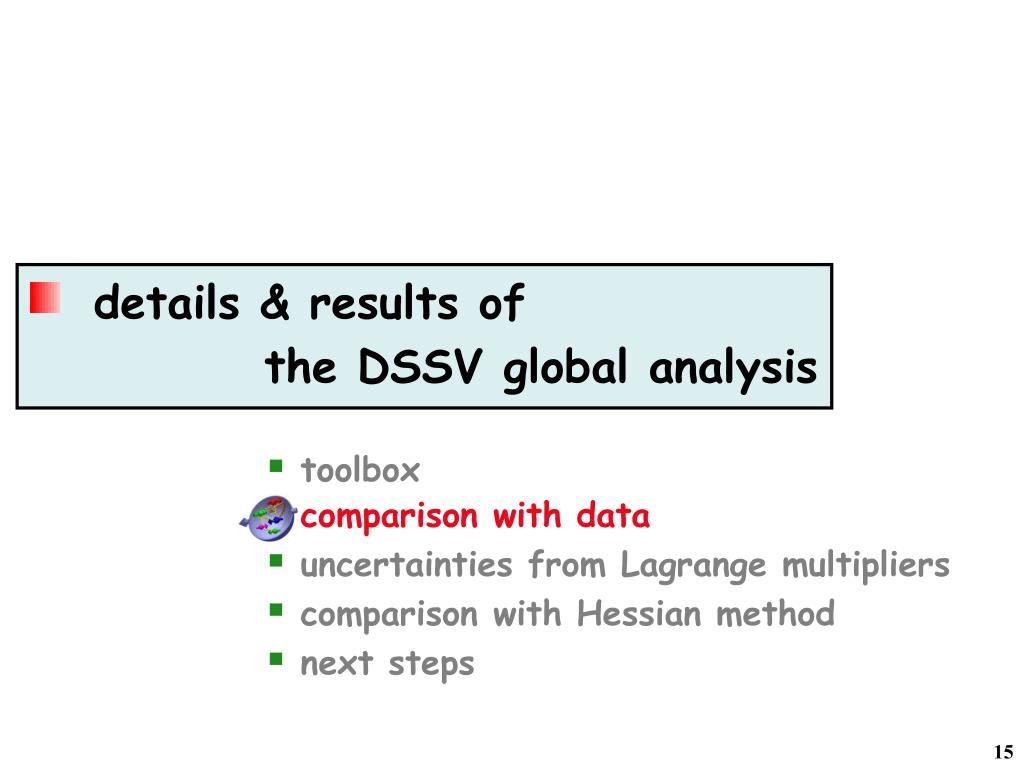 details & results of
the DSSV global analysis

toolbox
comparison with data
uncertainties from Lagrange multipliers
comparison with Hessian method
next steps

15